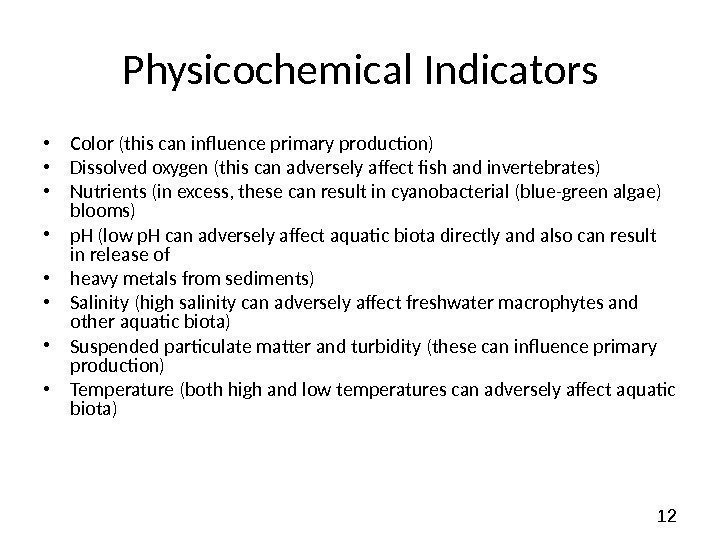 Physicochemical Indicators

• Color (this can influence primary production)
• Dissolved oxygen (this can adversely affect fish and invertebrates)
• Nutrients (in excess, these can result in cyanobacterial (blue-green algae) blooms)
• pH (low pH can adversely affect aquatic biota directly and also can result in release of
• heavy metals from sediments)
• Salinity (high salinity can adversely affect freshwater macrophytes and other aquatic biota)
• Suspended particulate matter and turbidity (these can influence primary production)
• Temperature (both high and low temperatures can adversely affect aquatic biota)

12